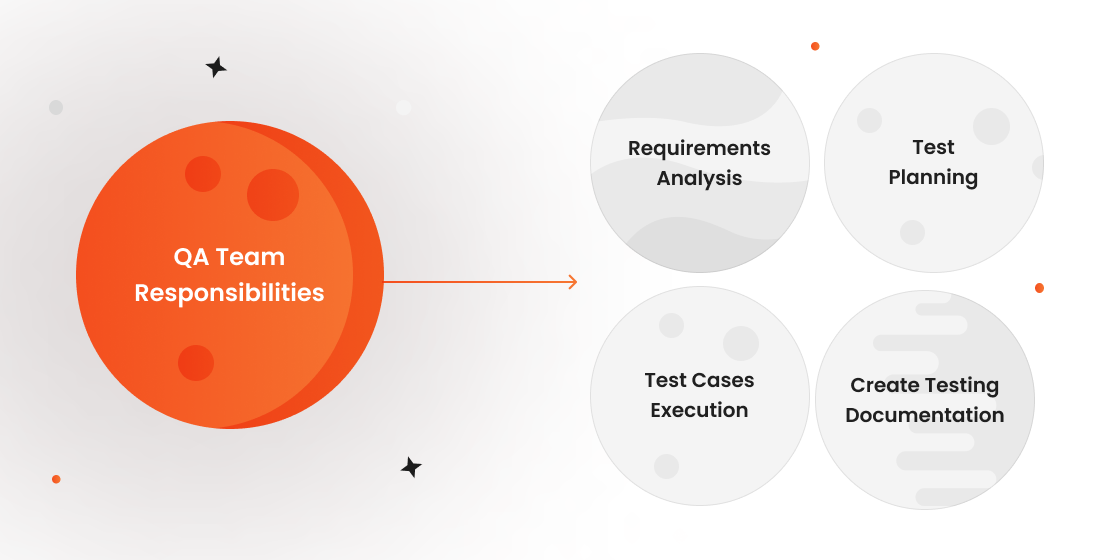 QA Team Responsibilities

Requirements Analysis

Test Planning

Test Cases Execution

Create Testing Documentation